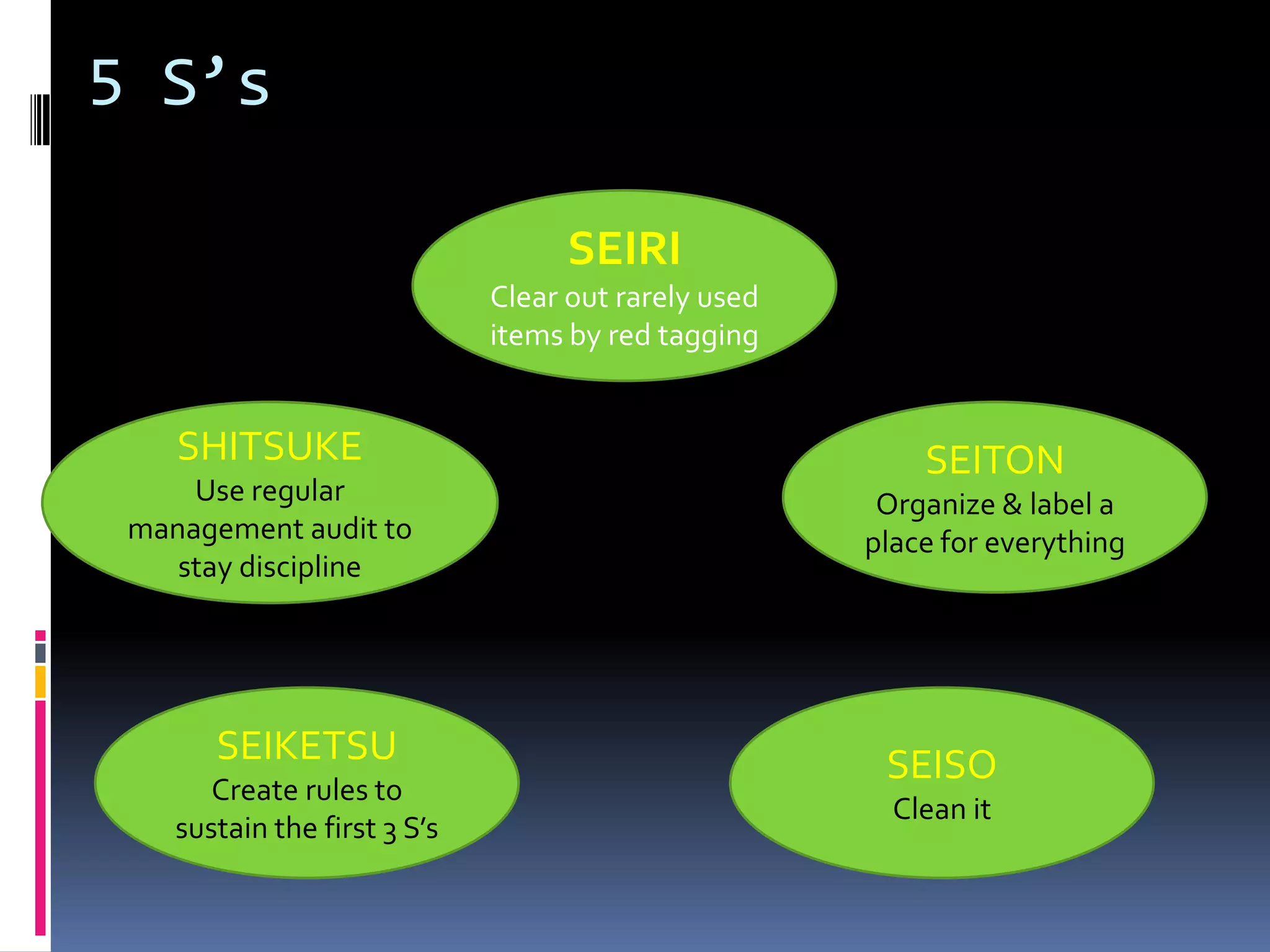 5 S's

SEIRI
Clear out rarely used items by red tagging

SHITSUKE
Use regular management audit to stay discipline

SEITON
Organize & label a place for everything

SEIKETSU
Create rules to sustain the first 3 S's

SEISO
Clean it